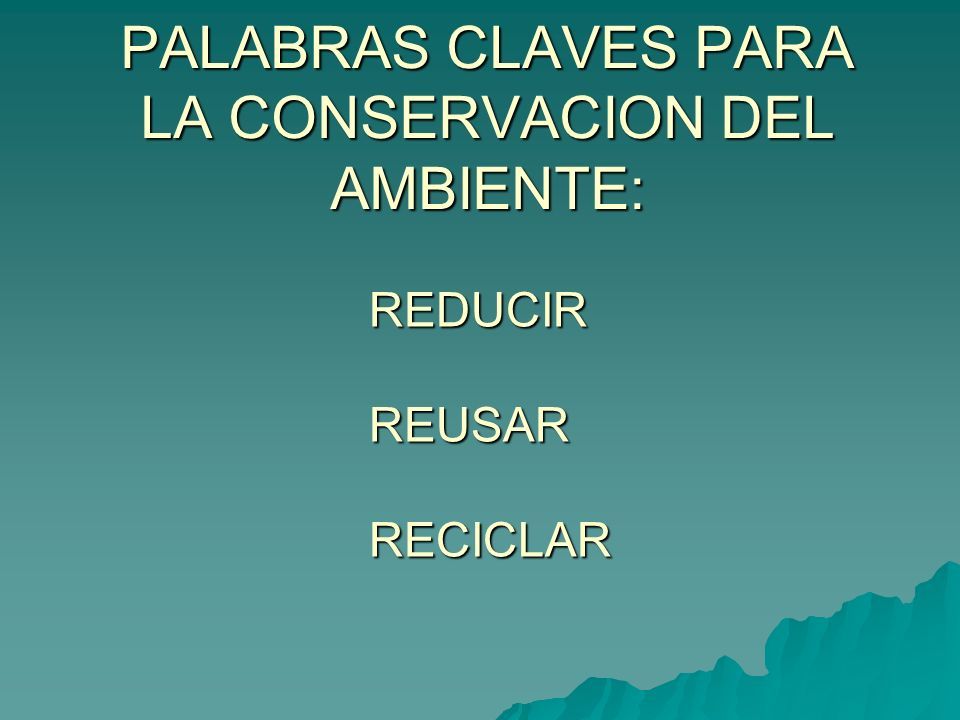 PALABRAS CLAVES PARA LA CONSERVACION DEL AMBIENTE:

REDUCIR

REUSAR

RECICLAR